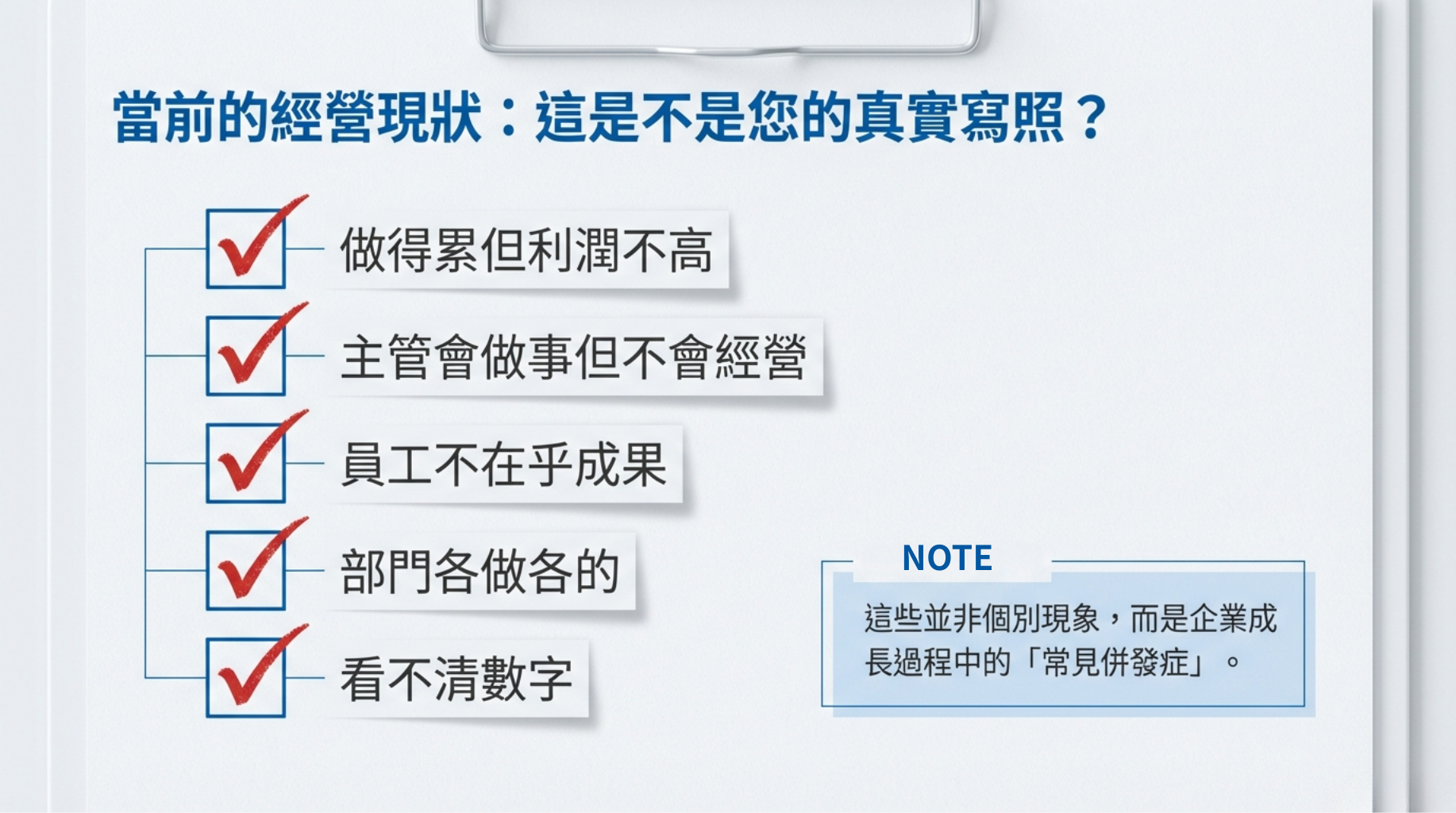 當前的經營現狀：這是不是您的真實寫照？

做得累但利潤不高

主管會做事但不會經營

員工不在乎成果

部門各做各的

看不清數字

NOTE

這些並非個別現象，而是企業成長過程中的「常見併發症」。